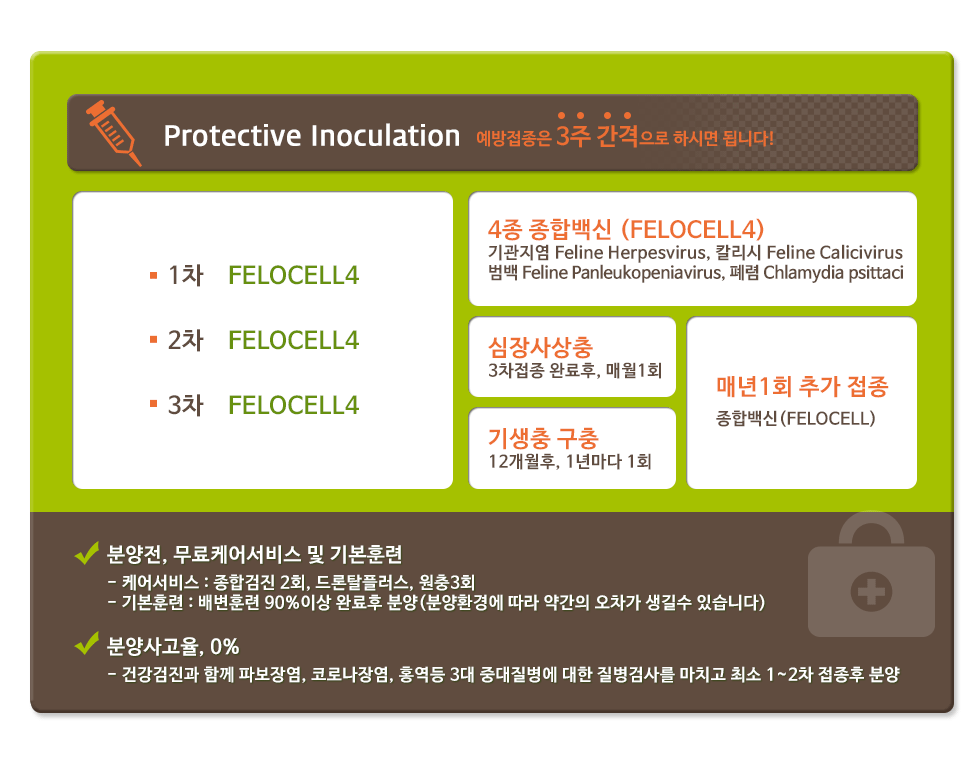 Protective Inoculation 예방접종은 3주 간격으로 하시면 됩니다!

▪ 1차 FELOCELL4

▪ 2차 FELOCELL4

▪ 3차 FELOCELL4

4종 종합백신 (FELOCELL4)
기관지염 Feline Herpesvirus, 칼리시 Feline Calicivirus
범백 Feline Panleukopeniavirus, 폐렴 Chlamydia psittaci

심장사상충
3차접종 완료후, 매월1회

기생충 구충
12개월후, 1년마다 1회

매년1회 추가 접종
종합백신(FELOCELL)

분양전, 무료케어서비스 및 기본훈련
- 케어서비스 : 종합검진 2회, 드론탈플러스, 원충3회
- 기본훈련 : 배변훈련 90%이상 완료후 분양(분양환경에 따라 약간의 오차가 생길수 있습니다)

분양사고율, 0%
- 건강검진과 함께 파보장염, 코로나장염, 홍역등 3대 중대질병에 대한 질병검사를 마치고 최소 1~2차 접종후 분양